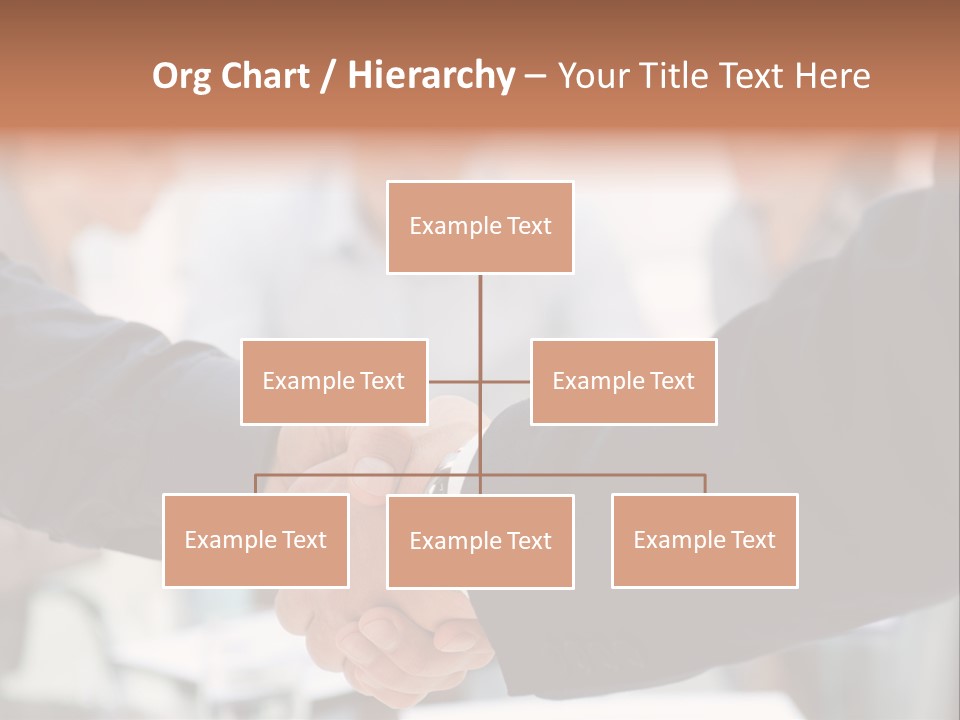 Org Chart / Hierarchy – Your Title Text Here

Example Text

Example Text

Example Text

Example Text

Example Text

Example Text